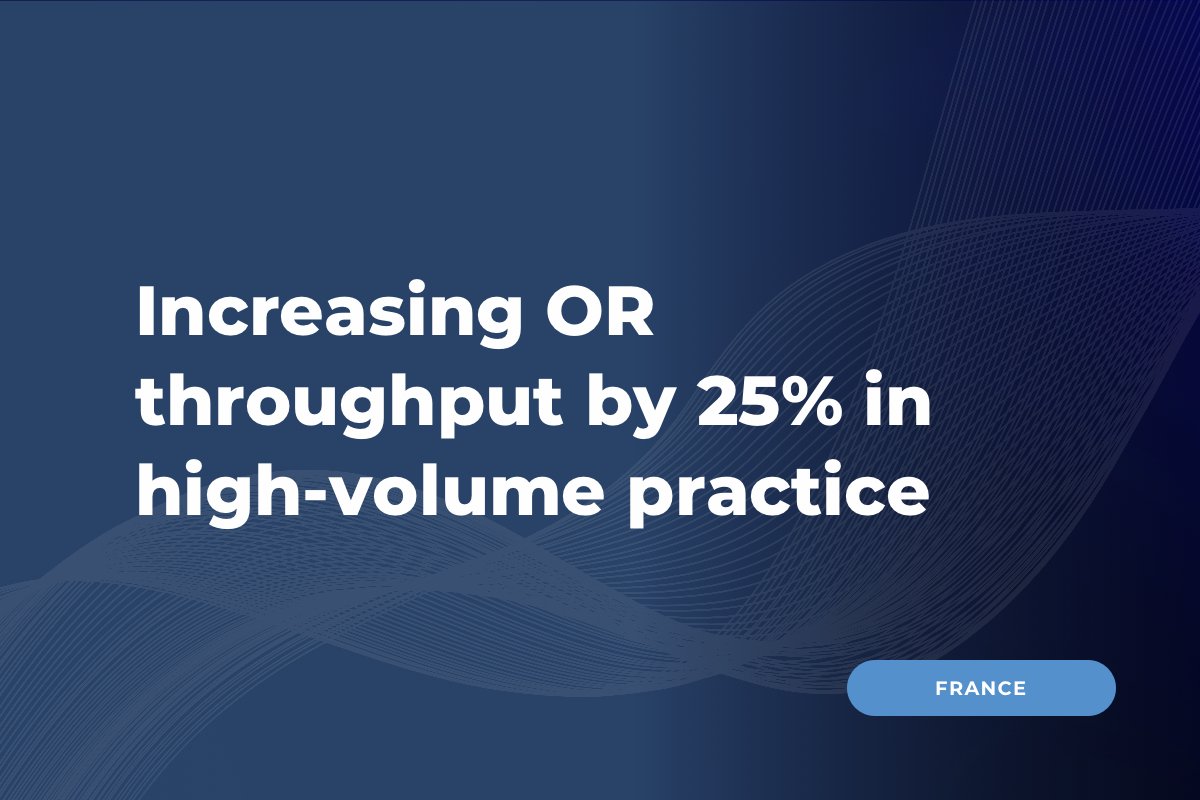 Increasing OR throughput by 25% in high-volume practice

FRANCE